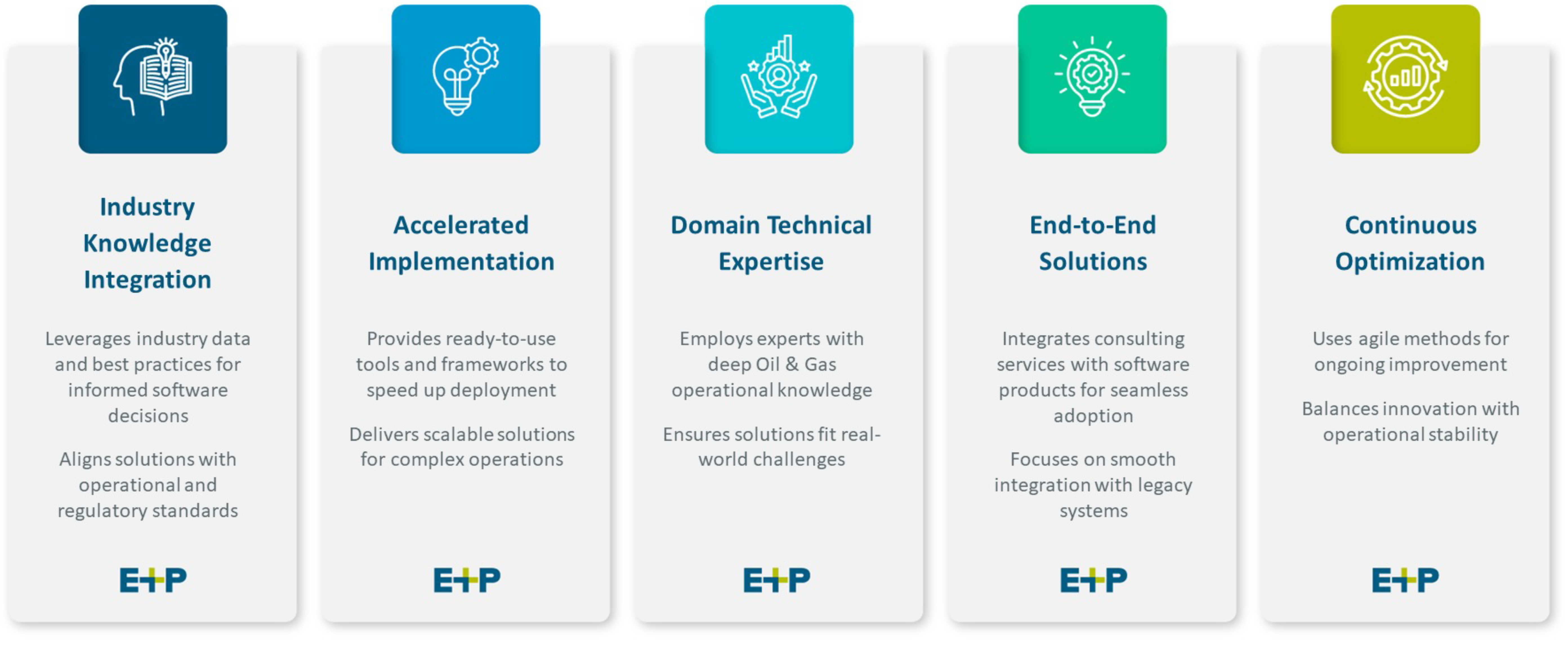 Industry Knowledge Integration

Leverages industry data and best practices for informed software decisions

Aligns solutions with operational and regulatory standards

E+P

Accelerated Implementation

Provides ready-to-use tools and frameworks to speed up deployment

Delivers scalable solutions for complex operations

E+P

Domain Technical Expertise

Employs experts with deep Oil & Gas operational knowledge

Ensures solutions fit real-world challenges

E+P

End-to-End Solutions

Integrates consulting services with software products for seamless adoption

Focuses on smooth integration with legacy systems

E+P

Continuous Optimization

Uses agile methods for ongoing improvement

Balances innovation with operational stability

E+P